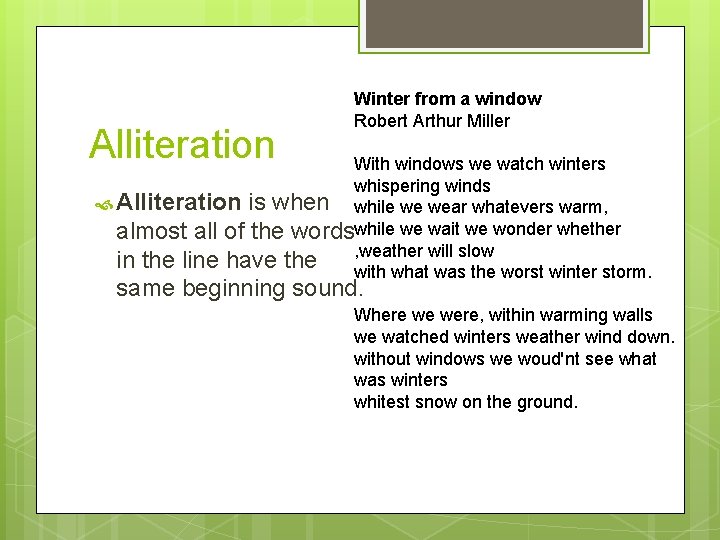 Alliteration

Alliteration is when almost all of the words in the line have the same beginning sound.

Winter from a window
Robert Arthur Miller

With windows we watch winters
whispering winds
while we wear whatevers warm,
while we wait we wonder whether
,weather will slow
with what was the worst winter storm.

Where we were, within warming walls
we watched winters weather wind down.
without windows we woud'nt see what
was winters
whitest snow on the ground.